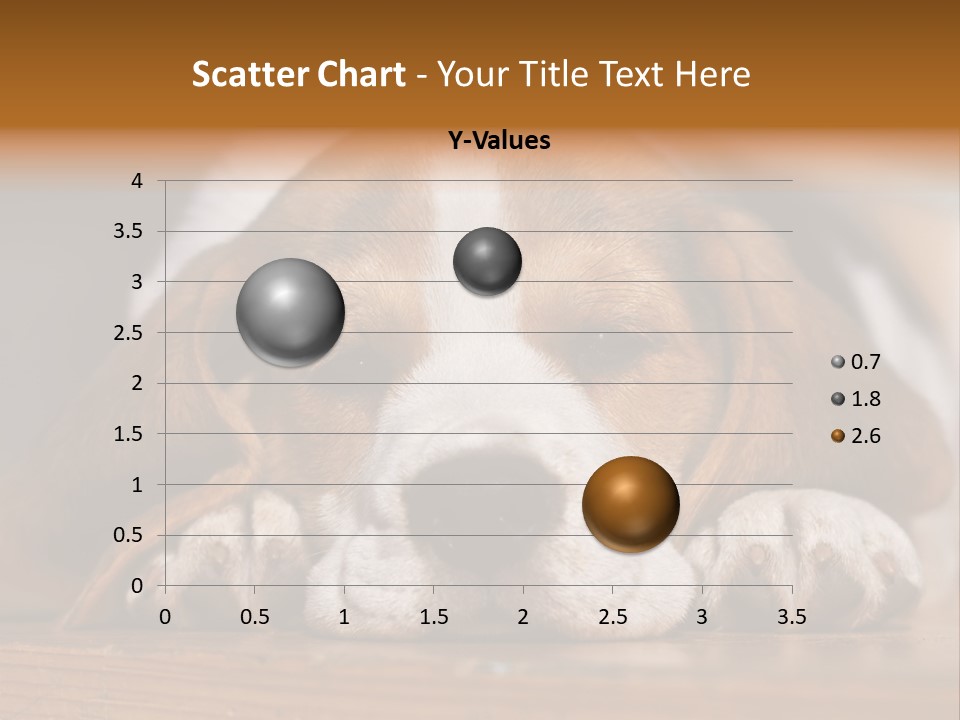 Scatter Chart - Your Title Text Here

Y-Values

4
3.5
3
2.5
2
1.5
1
0.5
0

0 0.5 1 1.5 2 2.5 3 3.5

0.7
1.8
2.6